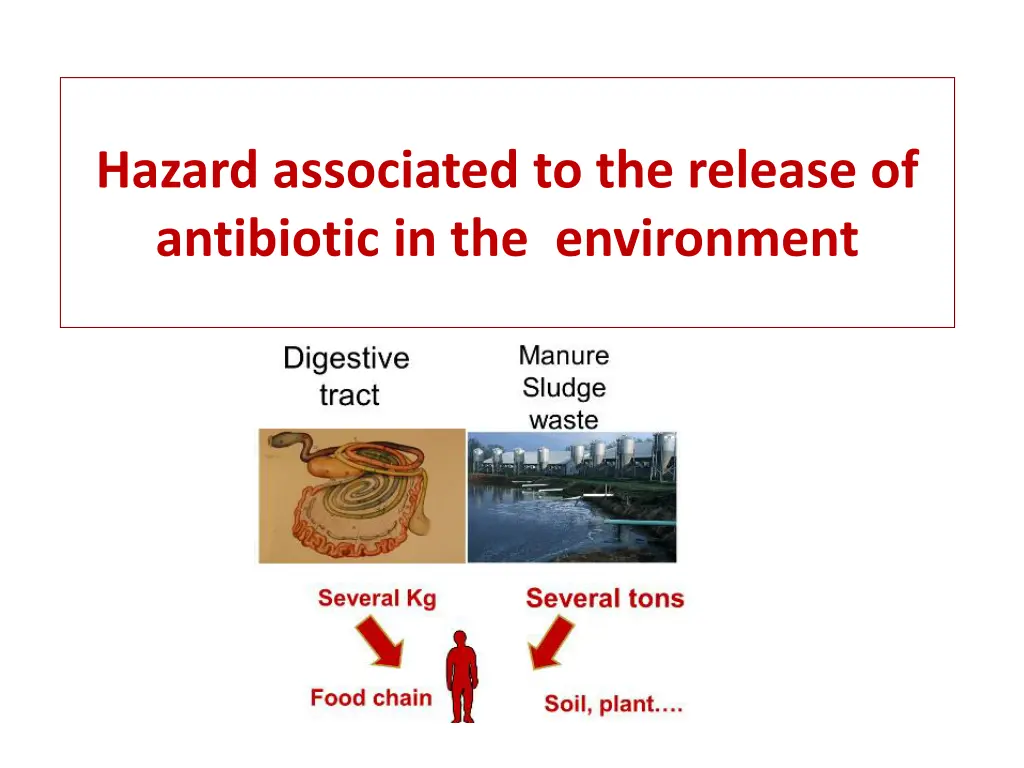 Hazard associated to the release of antibiotic in the environment

Digestive tract

Manure
Sludge
waste

Several Kg

Several tons

Food chain

Soil, plant….